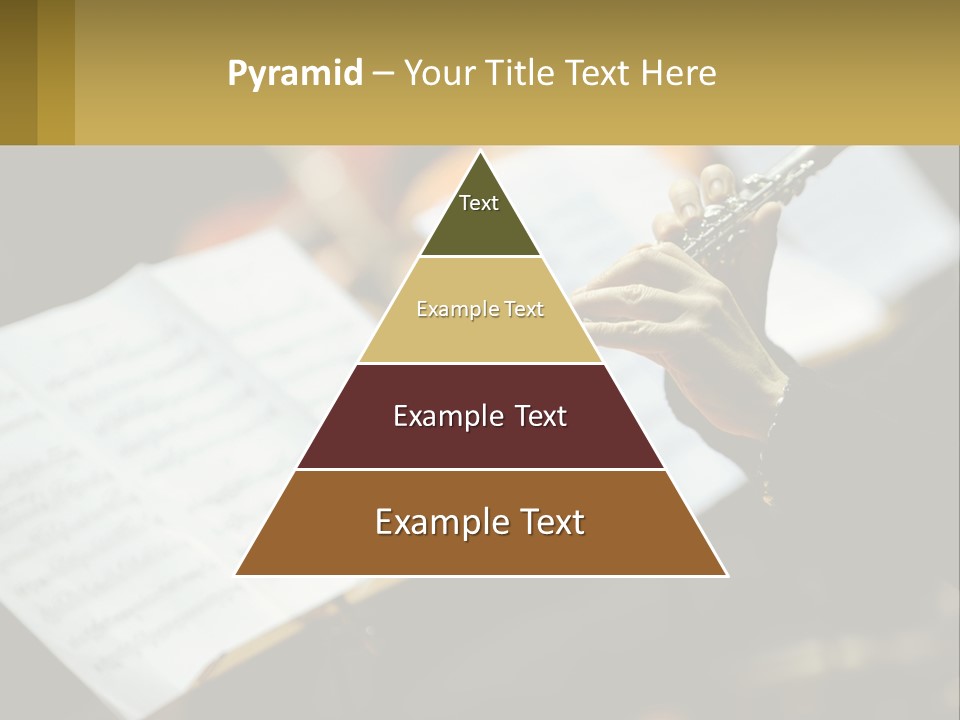 Pyramid – Your Title Text Here

Text

Example Text

Example Text

Example Text